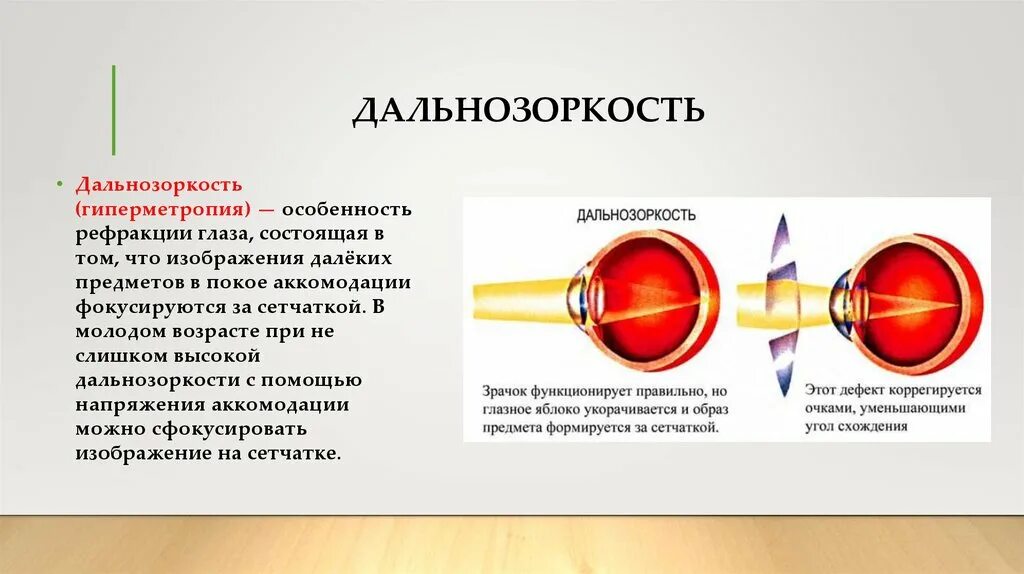 ДАЛЬНОЗОРКОСТЬ

• Дальнозоркость (гиперметропия) — особенность рефракции глаза, состоящая в том, что изображения далёких предметов в покое аккомодации фокусируются за сетчаткой. В молодом возрасте при не слишком высокой дальнозоркости с помощью напряжения аккомодации можно сфокусировать изображение на сетчатке.

ДАЛЬНОЗОРКОСТЬ

Зрачок функционирует правильно, но глазное яблоко укорачивается и образ предмета формируется за сетчаткой.

Этот дефект коррегируется очками, уменьшающими угол схождения